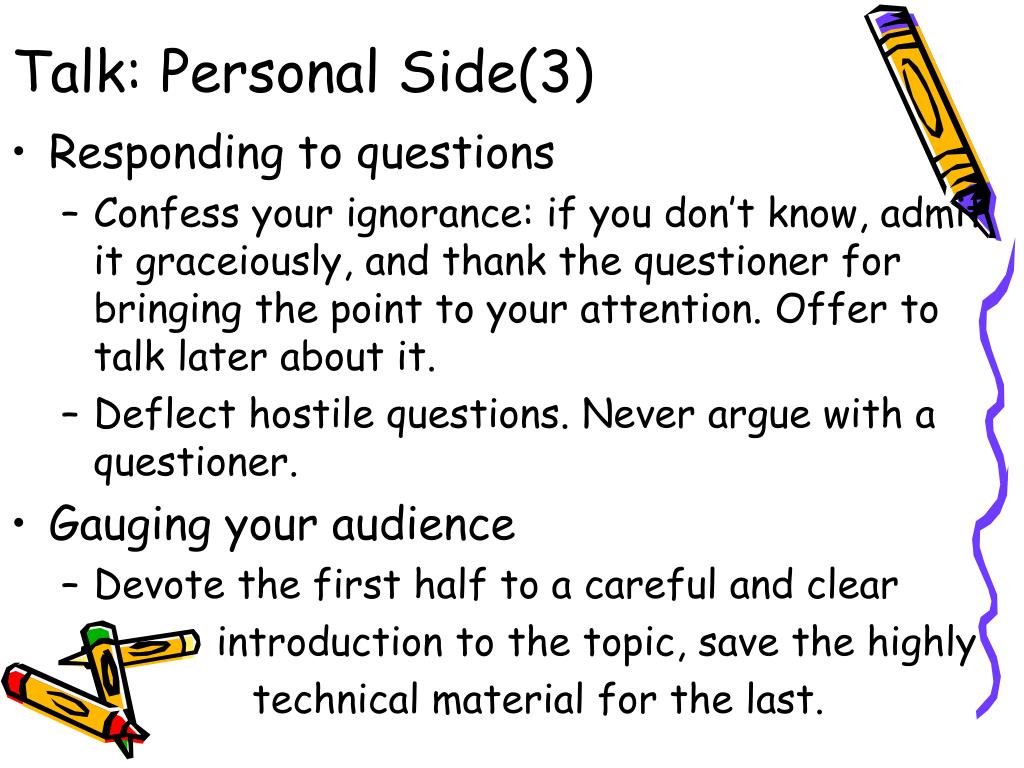 Talk: Personal Side(3)

• Responding to questions
– Confess your ignorance: if you don't know, admit it graceiously, and thank the questioner for bringing the point to your attention. Offer to talk later about it.
– Deflect hostile questions. Never argue with a questioner.

• Gauging your audience
– Devote the first half to a careful and clear introduction to the topic, save the highly technical material for the last.